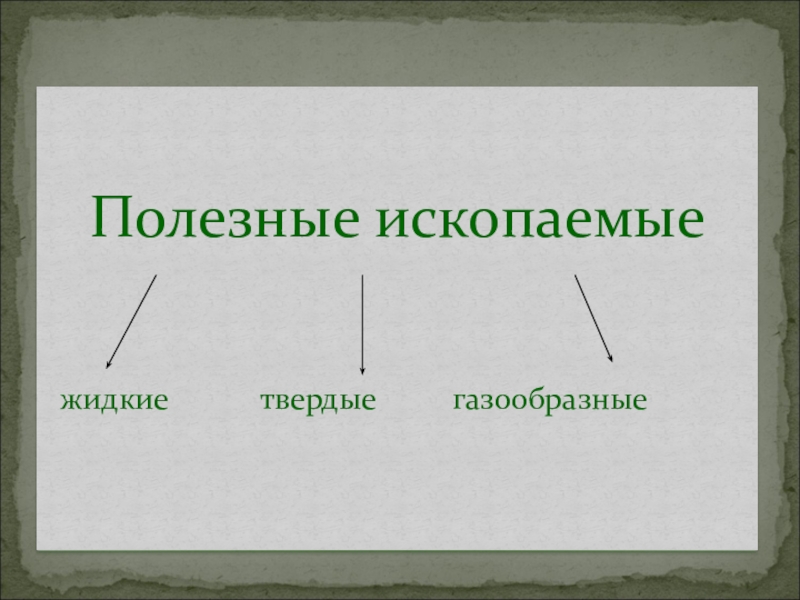 Полезные ископаемые

жидкие твердые газообразные